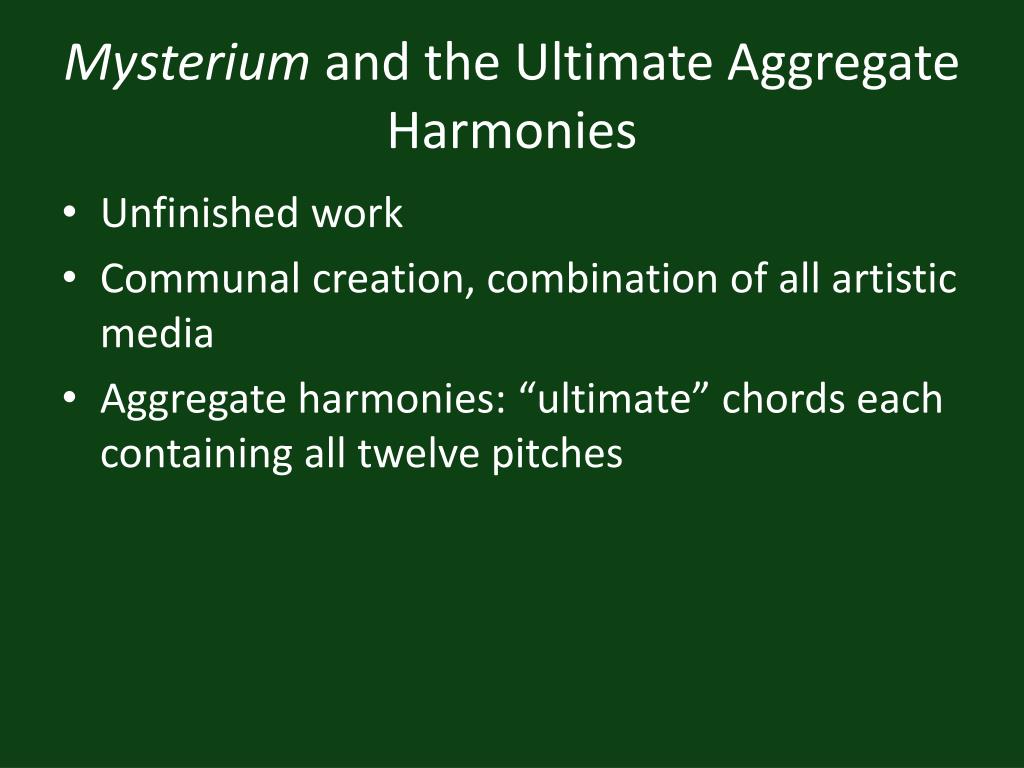 Mysterium and the Ultimate Aggregate Harmonies

• Unfinished work
• Communal creation, combination of all artistic media
• Aggregate harmonies: “ultimate” chords each containing all twelve pitches